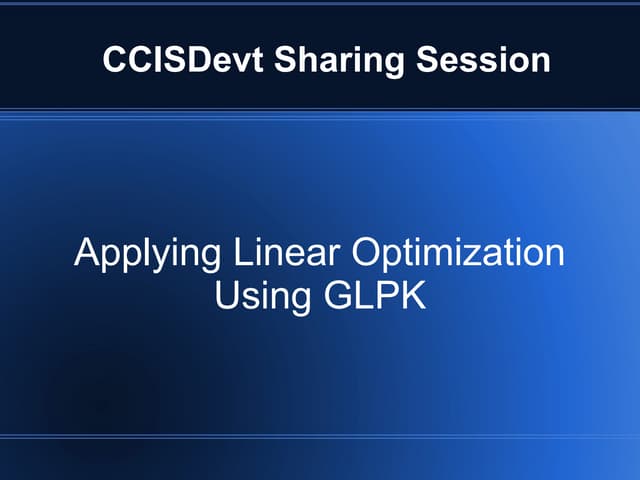 CCISDevt Sharing Session

Applying Linear Optimization Using GLPK